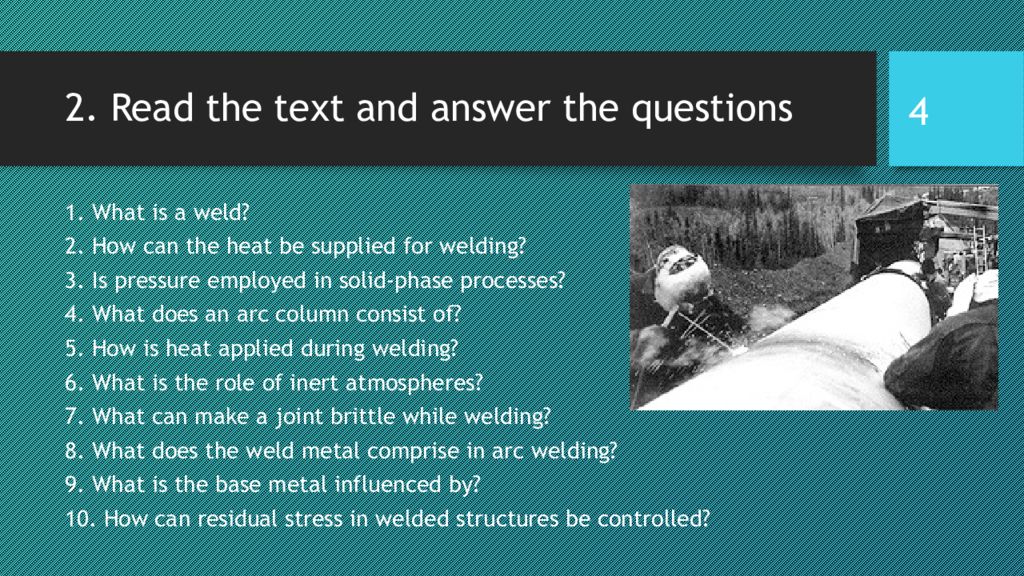 2. Read the text and answer the questions

4

1. What is a weld?
2. How can the heat be supplied for welding?
3. Is pressure employed in solid-phase processes?
4. What does an arc column consist of?
5. How is heat applied during welding?
6. What is the role of inert atmospheres?
7. What can make a joint brittle while welding?
8. What does the weld metal comprise in arc welding?
9. What is the base metal influenced by?
10. How can residual stress in welded structures be controlled?